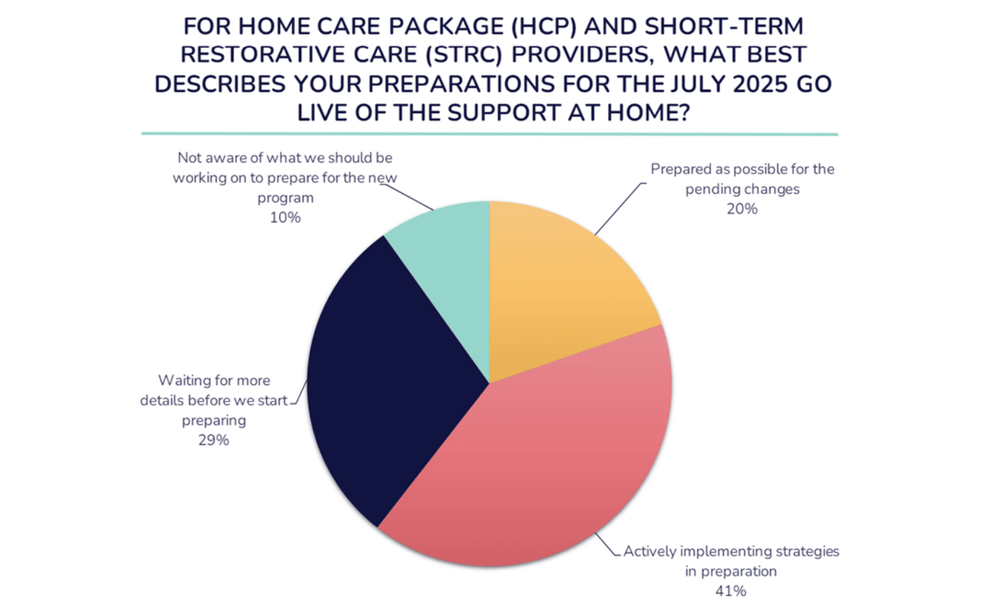 FOR HOME CARE PACKAGE (HCP) AND SHORT-TERM RESTORATIVE CARE (STRC) PROVIDERS, WHAT BEST DESCRIBES YOUR PREPARATIONS FOR THE JULY 2025 GO LIVE OF THE SUPPORT AT HOME?

Not aware of what we should be working on to prepare for the new program
10%

Prepared as possible for the pending changes
20%

Waiting for more details before we start preparing
29%

Actively implementing strategies in preparation
41%